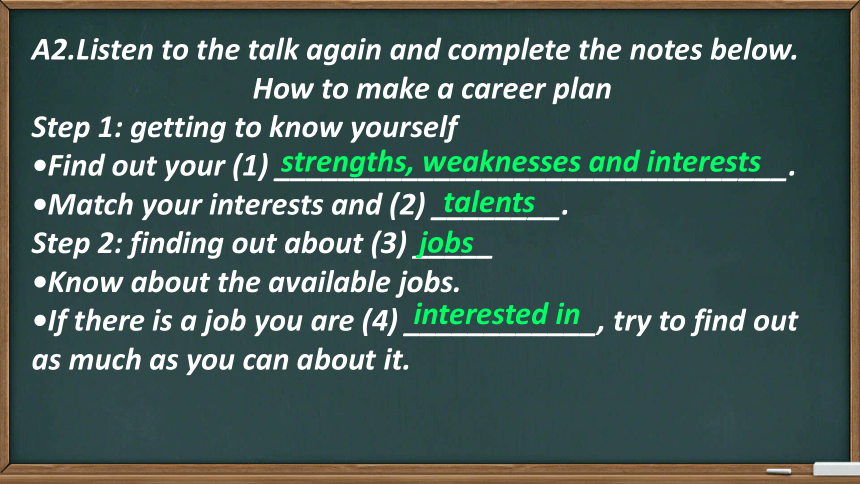 A2.Listen to the talk again and complete the notes below.

How to make a career plan

Step 1: getting to know yourself

•Find out your (1) strengths, weaknesses and interests.

•Match your interests and (2) talents.

Step 2: finding out about (3) jobs

•Know about the available jobs.

•If there is a job you are (4) interested in, try to find out as much as you can about it.